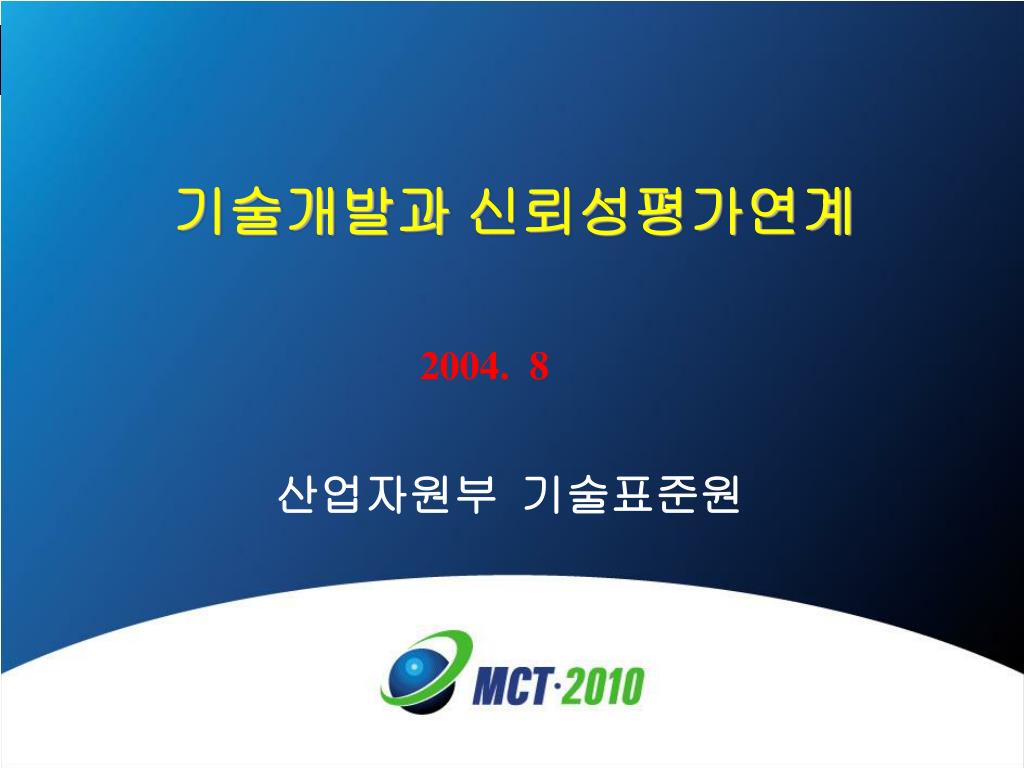 기술개발과 신뢰성평가연계

2004. 8

산업자원부 기술표준원

MCT·2010